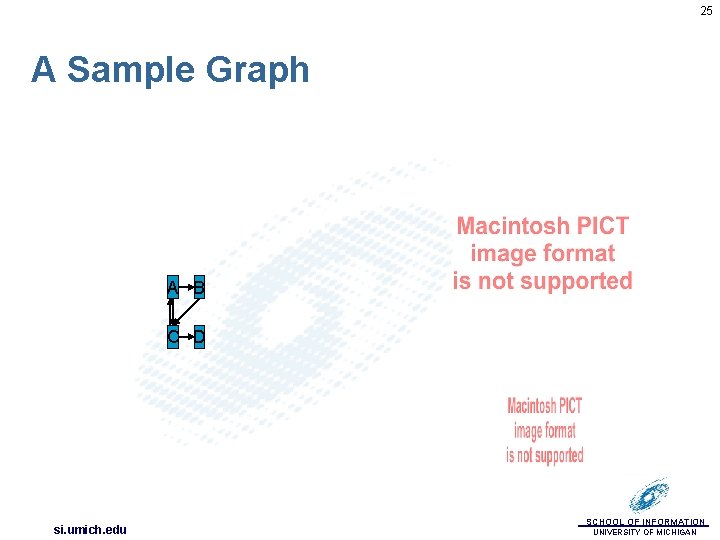 25

A Sample Graph

A B
C D

Macintosh PICT image format is not supported

Macintosh PICT image format is not supported

si.umich.edu

SCHOOL OF INFORMATION
UNIVERSITY OF MICHIGAN